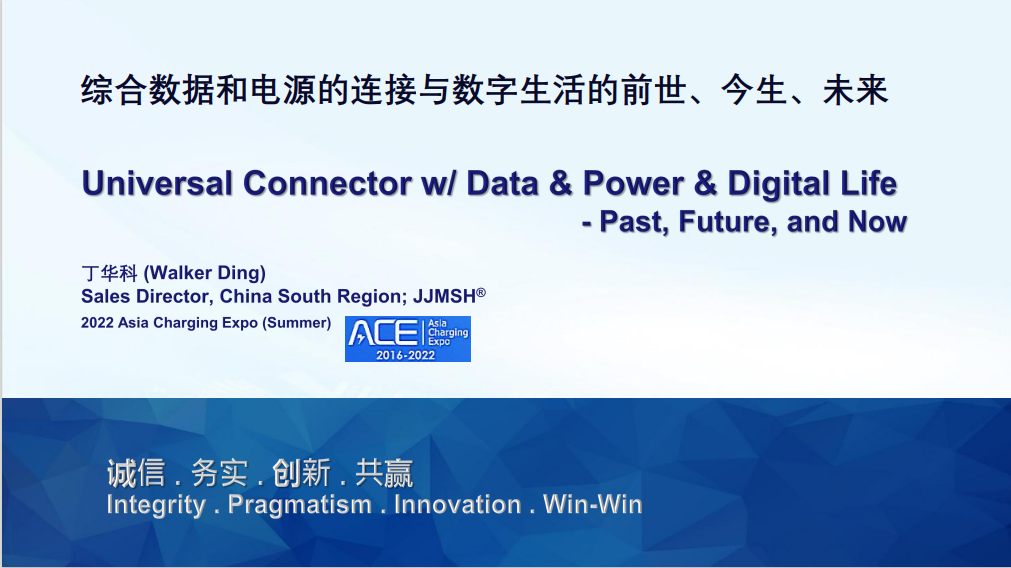 综合数据和电源的连接与数字生活的前世、今生、未来

Universal Connector w/ Data & Power & Digital Life
- Past, Future, and Now

丁华科 (Walker Ding)
Sales Director, China South Region; JJMSH®
2022 Asia Charging Expo (Summer)

ACE Asia Charging Expo
2016-2022

诚信 . 务实 . 创新 . 共赢
Integrity . Pragmatism . Innovation . Win-Win